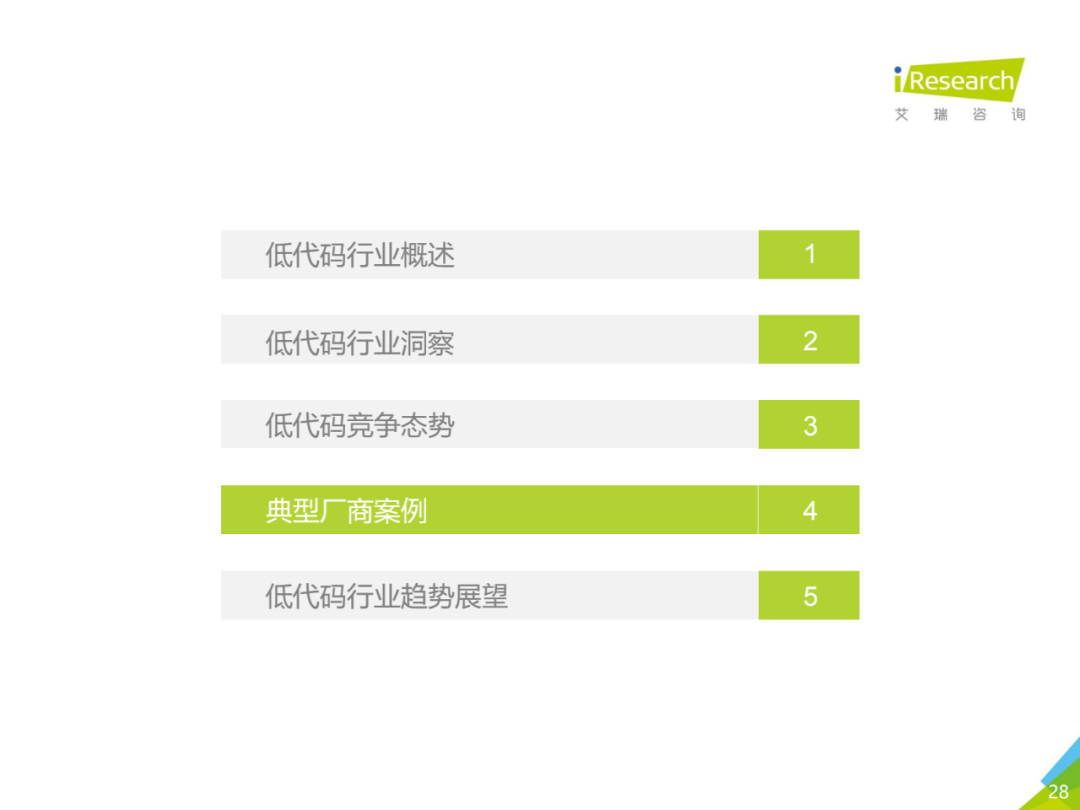 iResearch
艾 瑞 咨 询

低代码行业概述 1

低代码行业洞察 2

低代码竞争态势 3

典型厂商案例 4

低代码行业趋势展望 5

28